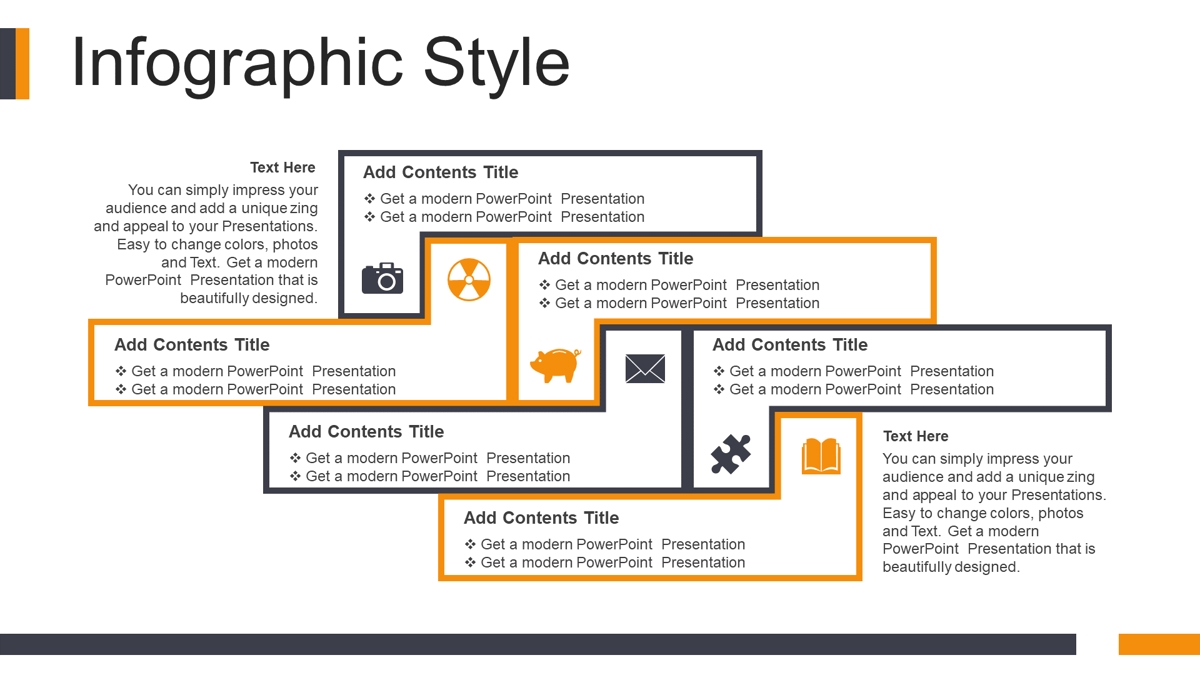 Infographic Style

Text Here

You can simply impress your audience and add a unique zing and appeal to your Presentations. Easy to change colors, photos and Text. Get a modern PowerPoint Presentation that is beautifully designed.

Add Contents Title
❖ Get a modern PowerPoint Presentation
❖ Get a modern PowerPoint Presentation

Add Contents Title
❖ Get a modern PowerPoint Presentation
❖ Get a modern PowerPoint Presentation

Add Contents Title
❖ Get a modern PowerPoint Presentation
❖ Get a modern PowerPoint Presentation

Add Contents Title
❖ Get a modern PowerPoint Presentation
❖ Get a modern PowerPoint Presentation

Add Contents Title
❖ Get a modern PowerPoint Presentation
❖ Get a modern PowerPoint Presentation

Add Contents Title
❖ Get a modern PowerPoint Presentation
❖ Get a modern PowerPoint Presentation

Text Here

You can simply impress your audience and add a unique zing and appeal to your Presentations. Easy to change colors, photos and Text. Get a modern PowerPoint Presentation that is beautifully designed.